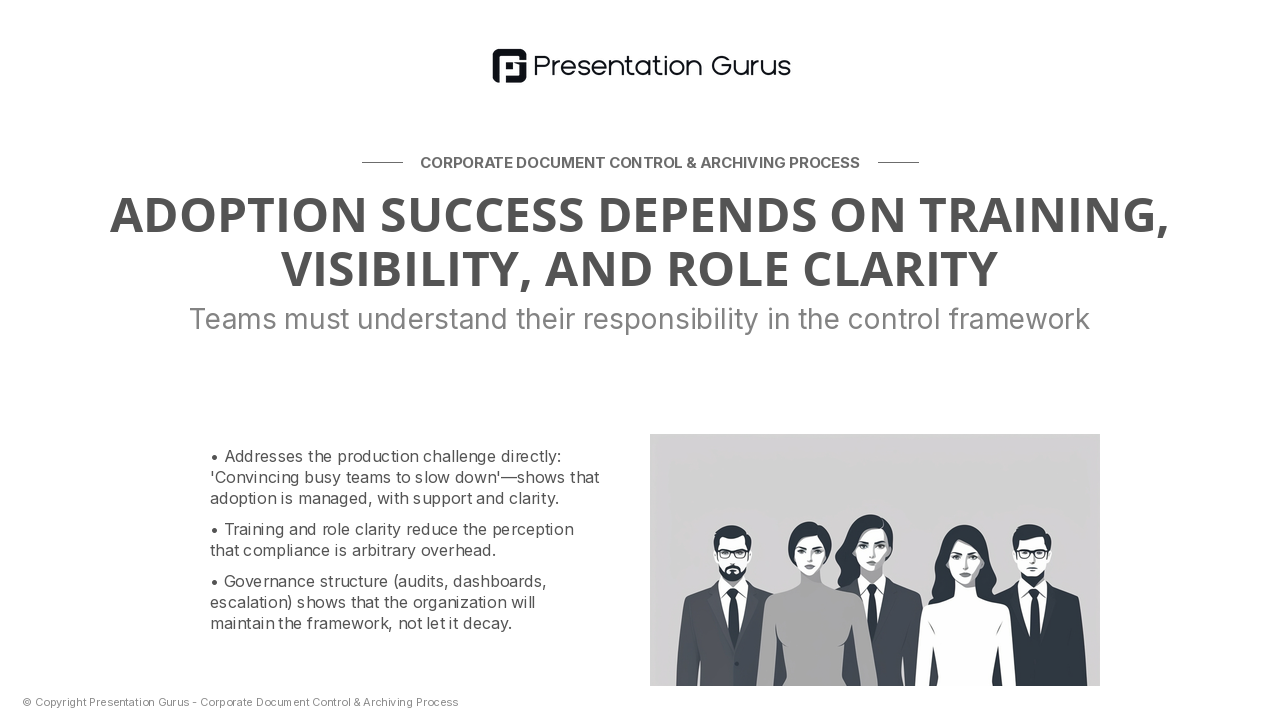 Presentation Gurus

CORPORATE DOCUMENT CONTROL & ARCHIVING PROCESS

ADOPTION SUCCESS DEPENDS ON TRAINING, VISIBILITY, AND ROLE CLARITY

Teams must understand their responsibility in the control framework

• Addresses the production challenge directly: 'Convincing busy teams to slow down'—shows that adoption is managed, with support and clarity.

• Training and role clarity reduce the perception that compliance is arbitrary overhead.

• Governance structure (audits, dashboards, escalation) shows that the organization will maintain the framework, not let it decay.

© Copyright Presentation Gurus - Corporate Document Control & Archiving Process